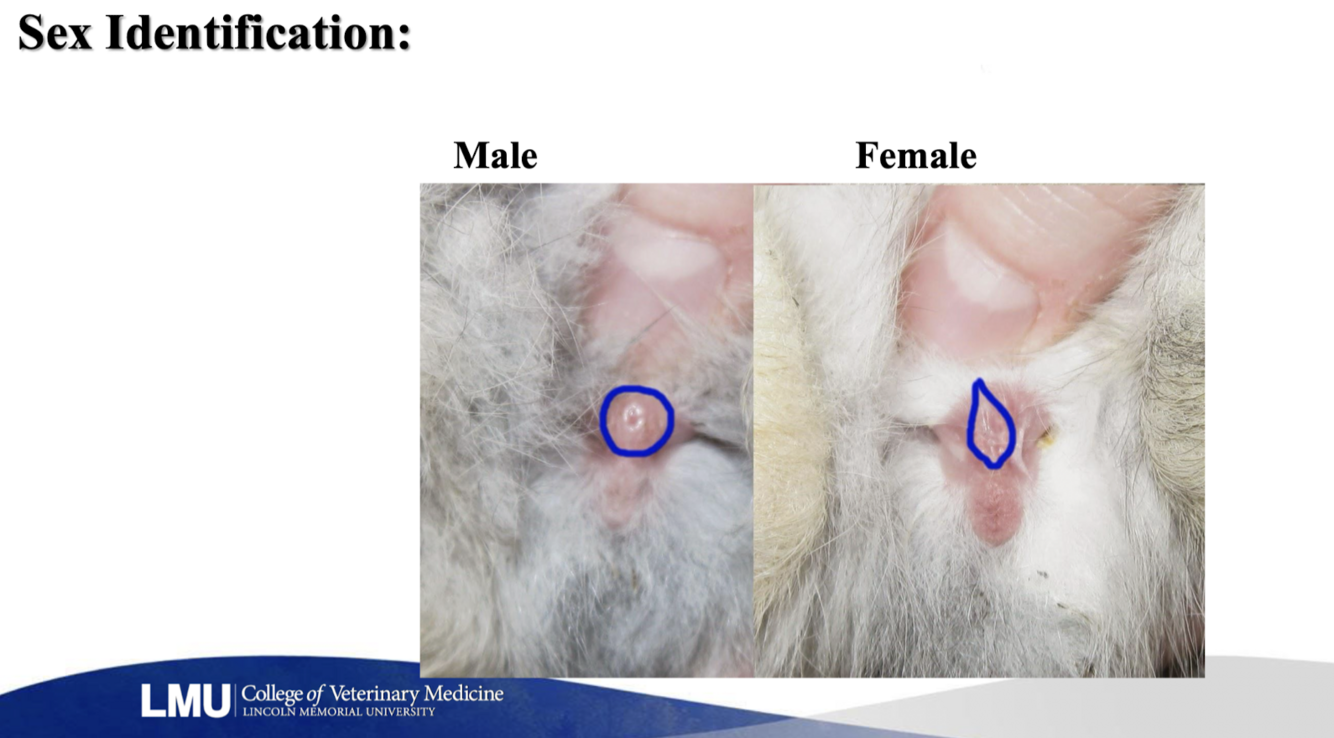 Sex Identification:

Male

Female

LMU College of Veterinary Medicine
LINCOLN MEMORIAL UNIVERSITY